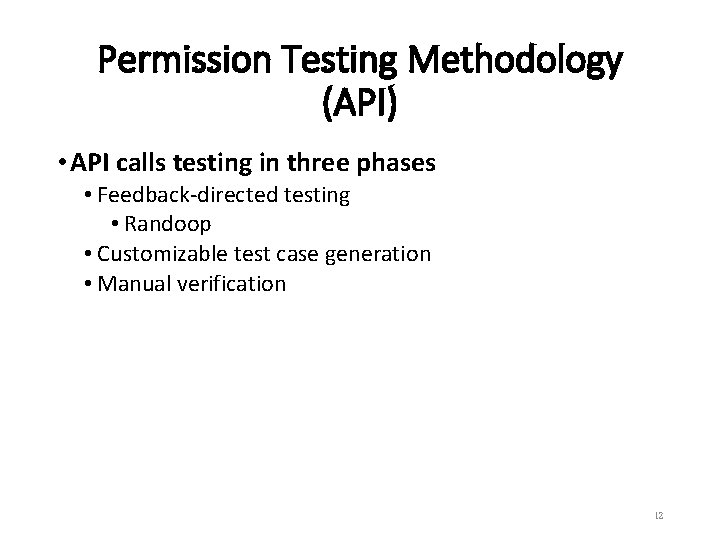 Permission Testing Methodology (API)

• API calls testing in three phases
  • Feedback-directed testing
    • Randoop
  • Customizable test case generation
  • Manual verification

12